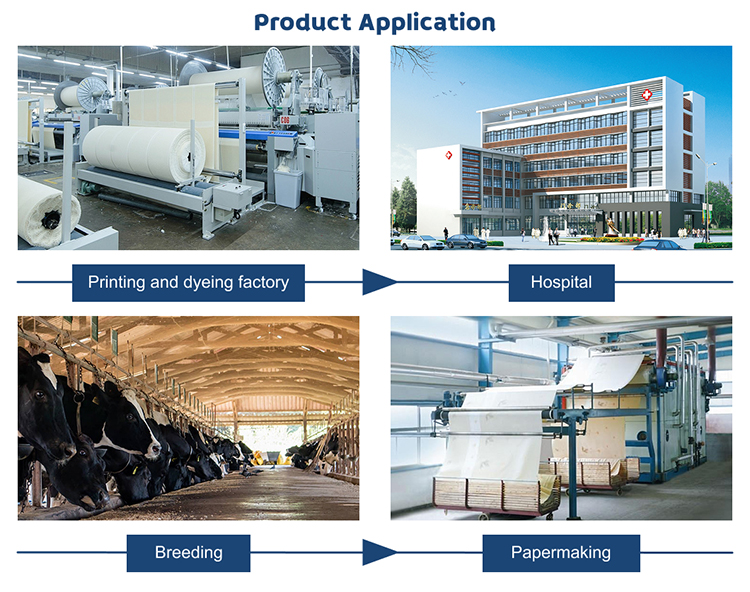 Product Application

Printing and dyeing factory

Hospital

Breeding

Papermaking